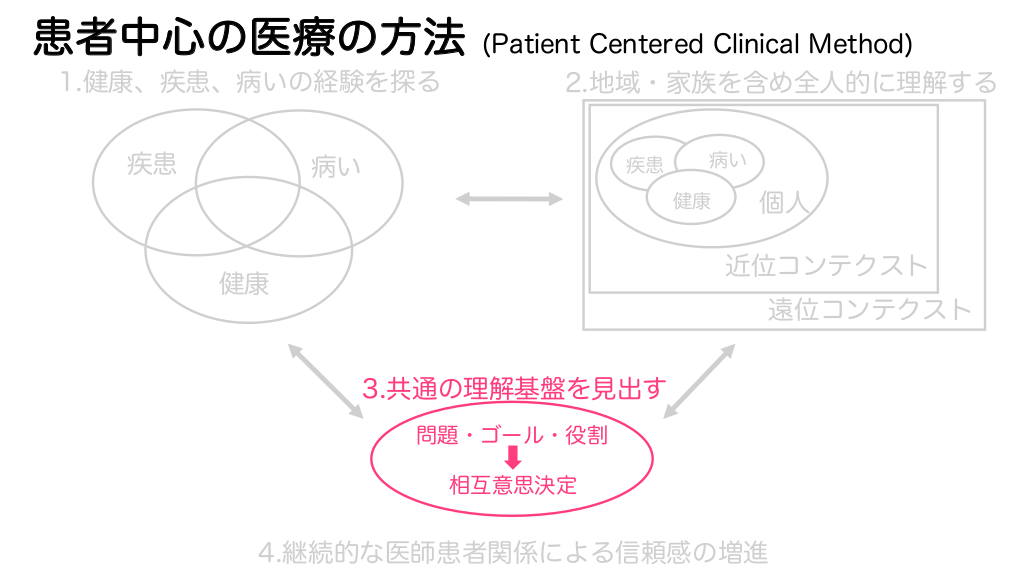 患者中心の医療の方法 (Patient Centered Clinical Method)

1.健康、疾患、病いの経験を探る

疾患

病い

健康

2.地域・家族を含め全人的に理解する

疾患

病い

健康

個人

近位コンテクスト

遠位コンテクスト

3.共通の理解基盤を見出す

問題・ゴール・役割

相互意思決定

4.継続的な医師患者関係による信頼感の増進